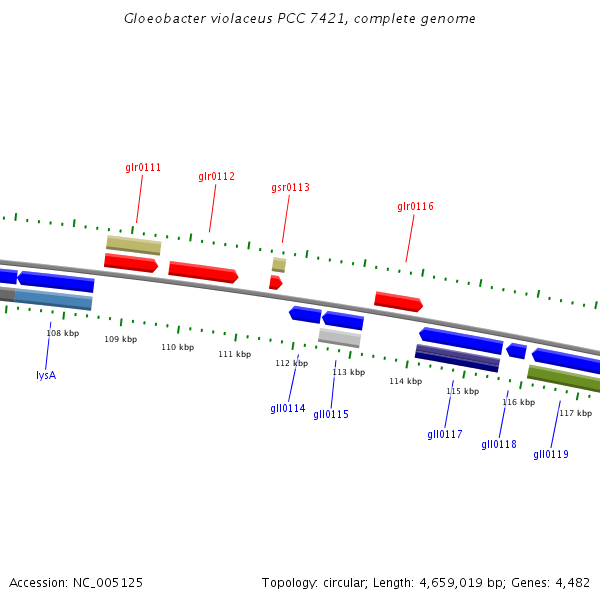 Gloeobacter violaceus PCC 7421, complete genome

glr0111
glr0112
gsr0113
glr0116

108 kbp
109 kbp
110 kbp
111 kbp
112 kbp
113 kbp
114 kbp
115 kbp
116 kbp
117 kbp

lysA
gll0114
gll0115
gll0117
gll0118
gll0119

Accession: NC_005125
Topology: circular; Length: 4,659,019 bp; Genes: 4,482